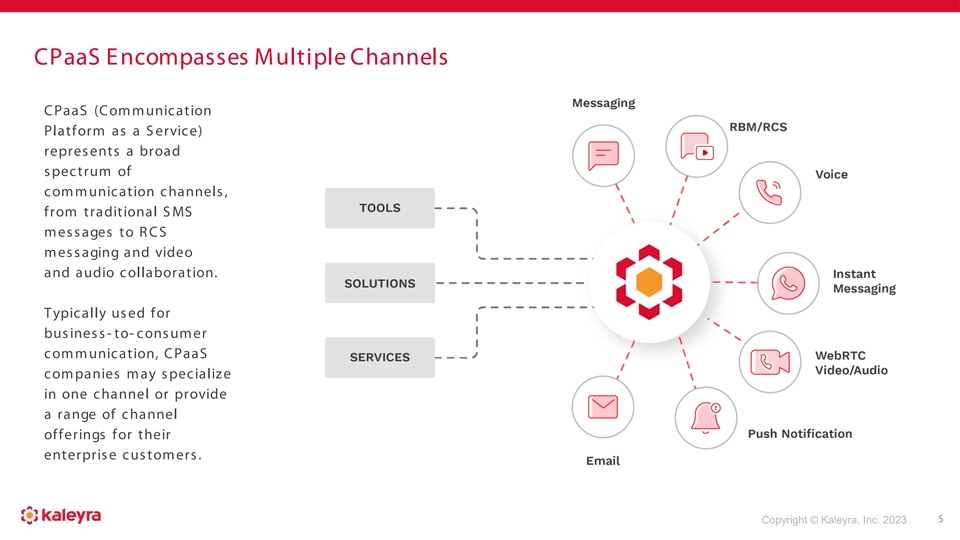 CPaaS Encompasses Multiple Channels

CPaaS (Communication Platform as a Service) represents a broad spectrum of communication channels, from traditional SMS messages to RCS messaging and video and audio collaboration.

Typically used for business-to-consumer communication, CPaaS companies may specialize in one channel or provide a range of channel offerings for their enterprise customers.

TOOLS

SOLUTIONS

SERVICES

Messaging

RBM/RCS

Voice

Instant Messaging

WebRTC Video/Audio

Push Notification

Email

kaleyra

Copyright © Kaleyra, Inc. 2023

5